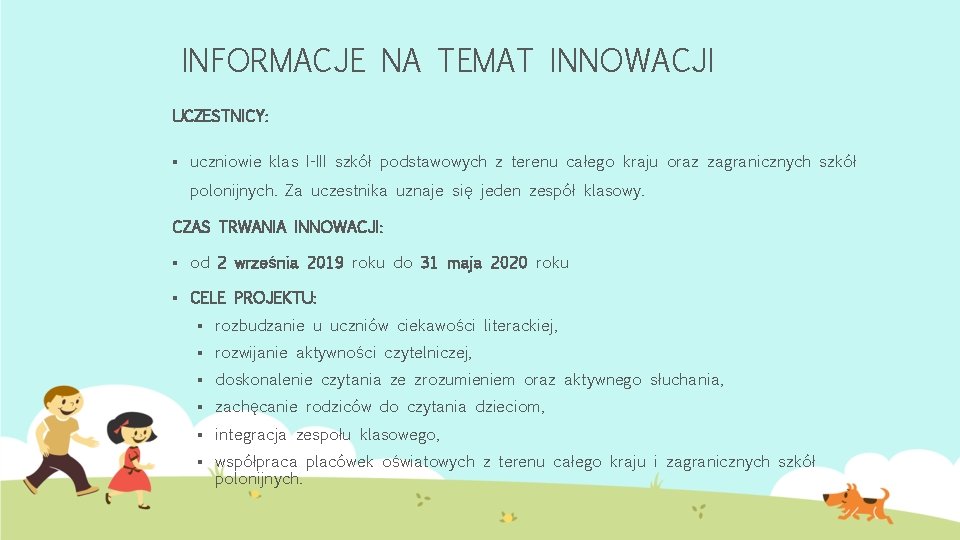 INFORMACJE NA TEMAT INNOWACJI

UCZESTNICY:

▪ uczniowie klas I-III szkół podstawowych z terenu całego kraju oraz zagranicznych szkół polonijnych. Za uczestnika uznaje się jeden zespół klasowy.

CZAS TRWANIA INNOWACJI:

▪ od 2 września 2019 roku do 31 maja 2020 roku

▪ CELE PROJEKTU:
▪ rozbudzanie u uczniów ciekawości literackiej,
▪ rozwijanie aktywności czytelniczej,
▪ doskonalenie czytania ze zrozumieniem oraz aktywnego słuchania,
▪ zachęcanie rodziców do czytania dzieciom,
▪ integracja zespołu klasowego,
▪ współpraca placówek oświatowych z terenu całego kraju i zagranicznych szkół polonijnych.